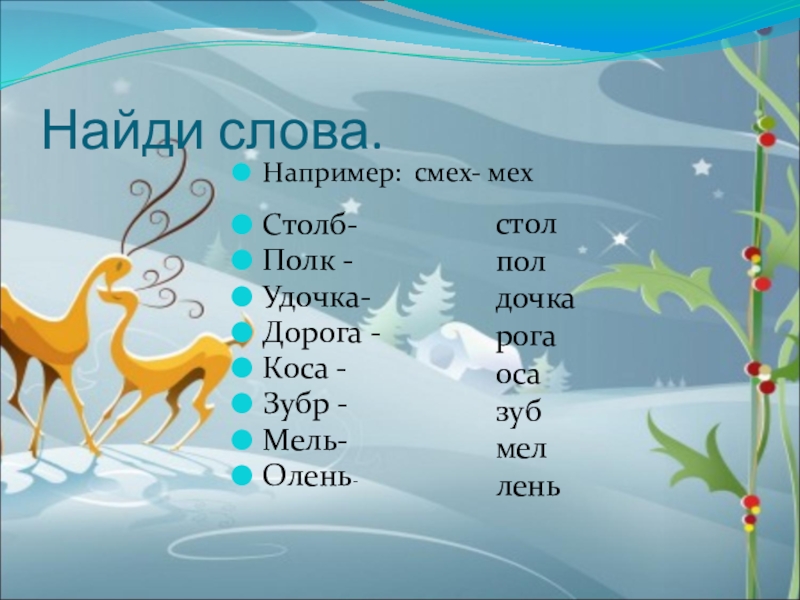 Найди слова.

Например: смех- мех

Столб-
Полк -
Удочка-
Дорога -
Коса -
Зубр -
Мель-
Олень-

стол
пол
дочка
рога
оса
зуб
мел
лень